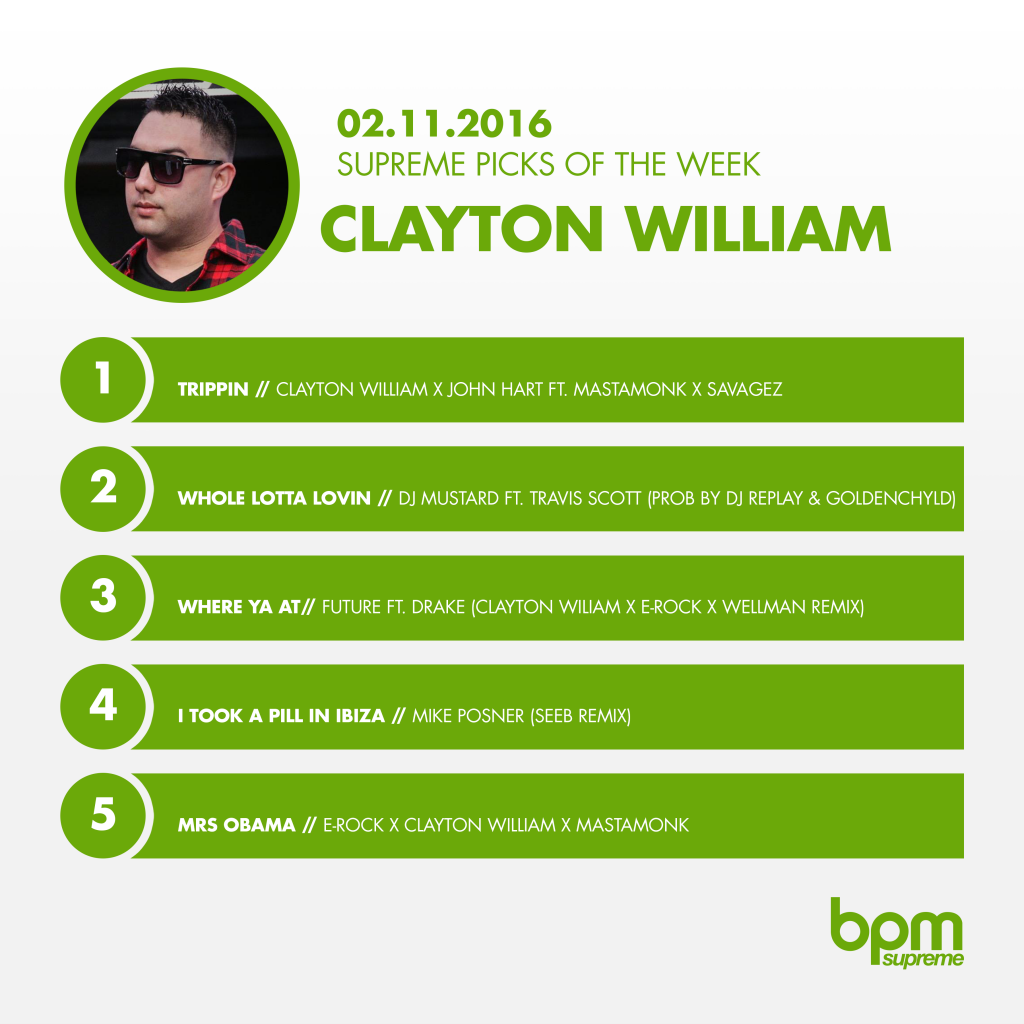 02.11.2016
SUPREME PICKS OF THE WEEK
CLAYTON WILLIAM

1 TRIPPIN // CLAYTON WILLIAM X JOHN HART FT. MASTAMONK X SAVAGEZ

2 WHOLE LOTTA LOVIN // DJ MUSTARD FT. TRAVIS SCOTT (PROB BY DJ REPLAY & GOLDENCHYLD)

3 WHERE YA AT// FUTURE FT. DRAKE (CLAYTON WILIAM X E-ROCK X WELLMAN REMIX)

4 I TOOK A PILL IN IBIZA // MIKE POSNER (SEEB REMIX)

5 MRS OBAMA // E-ROCK X CLAYTON WILLIAM X MASTAMONK

bpm supreme